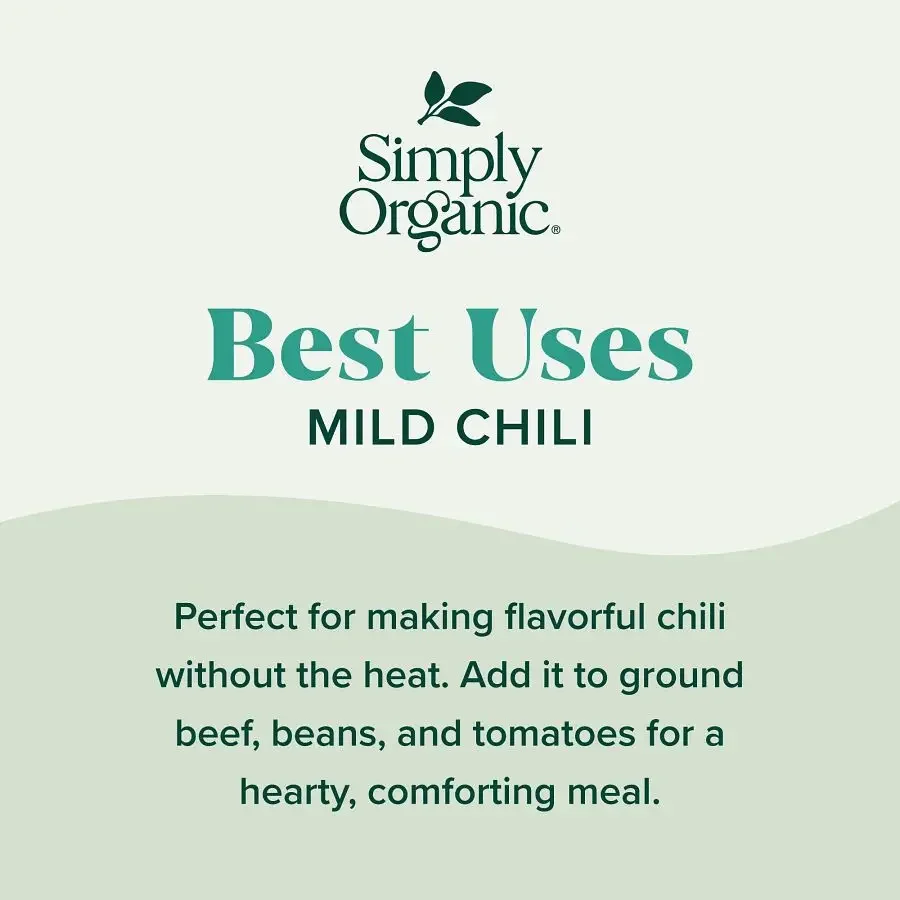 Simply Organic®

Best Uses
MILD CHILI

Perfect for making flavorful chili without the heat. Add it to ground beef, beans, and tomatoes for a hearty, comforting meal.